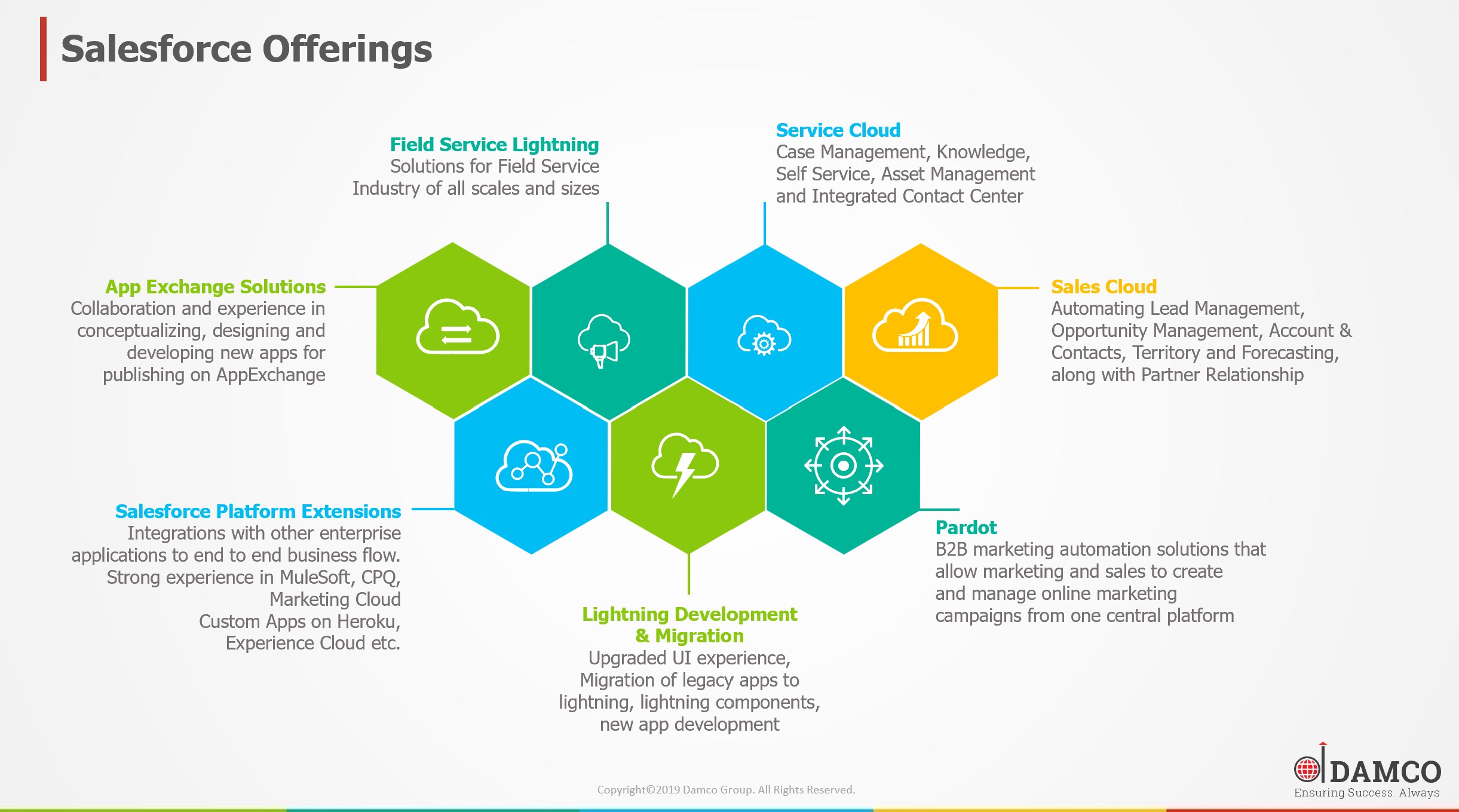 Salesforce Offerings

Field Service Lightning
Solutions for Field Service Industry of all scales and sizes

Service Cloud
Case Management, Knowledge, Self Service, Asset Management and Integrated Contact Center

App Exchange Solutions
Collaboration and experience in conceptualizing, designing and developing new apps for publishing on AppExchange

Sales Cloud
Automating Lead Management, Opportunity Management, Account & Contacts, Territory and Forecasting, along with Partner Relationship

Salesforce Platform Extensions
Integrations with other enterprise applications to end to end business flow. Strong experience in MuleSoft, CPQ, Marketing Cloud
Custom Apps on Heroku, Experience Cloud etc.

Pardot
B2B marketing automation solutions that allow marketing and sales to create and manage online marketing campaigns from one central platform

Lightning Development & Migration
Upgraded UI experience, Migration of legacy apps to lightning, lightning components, new app development

Copyright©2019 Damco Group. All Rights Reserved.

DAMCO
Ensuring Success. Always